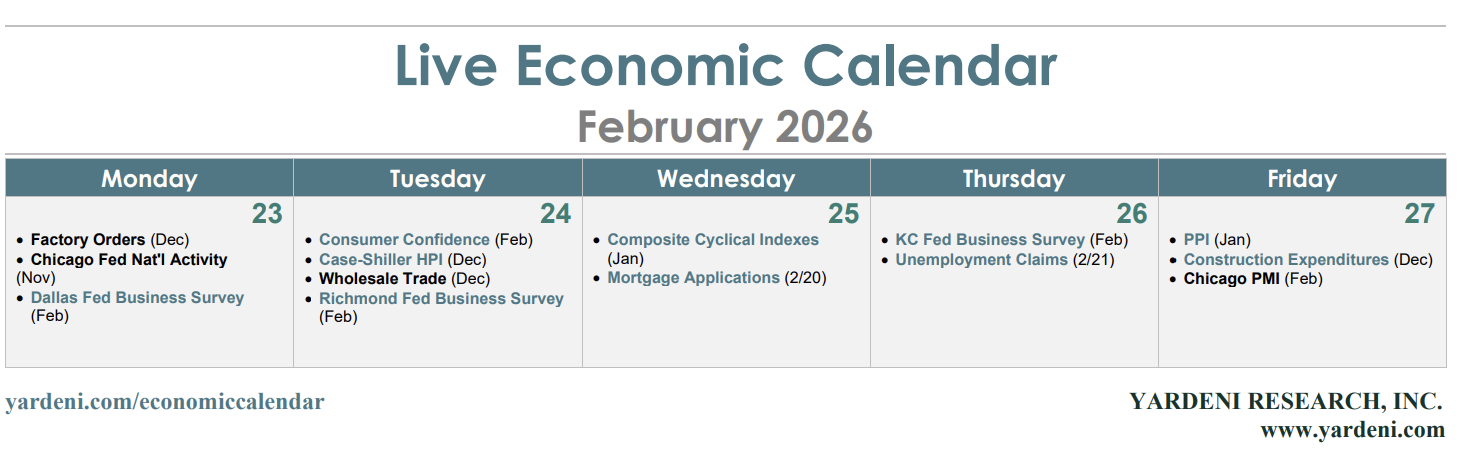 Live Economic Calendar
February 2026

| Monday | Tuesday | Wednesday | Thursday | Friday |
|---|---|---|---|---|
| 23 • Factory Orders (Dec) • Chicago Fed Nat'l Activity (Nov) • Dallas Fed Business Survey (Feb) | 24 • Consumer Confidence (Feb) • Case-Shiller HPI (Dec) • Wholesale Trade (Dec) • Richmond Fed Business Survey (Feb) | 25 • Composite Cyclical Indexes (Jan) • Mortgage Applications (2/20) | 26 • KC Fed Business Survey (Feb) • Unemployment Claims (2/21) | 27 • PPI (Jan) • Construction Expenditures (Dec) • Chicago PMI (Feb) |

yardeni.com/economiccalendar

YARDENI RESEARCH, INC.
www.yardeni.com